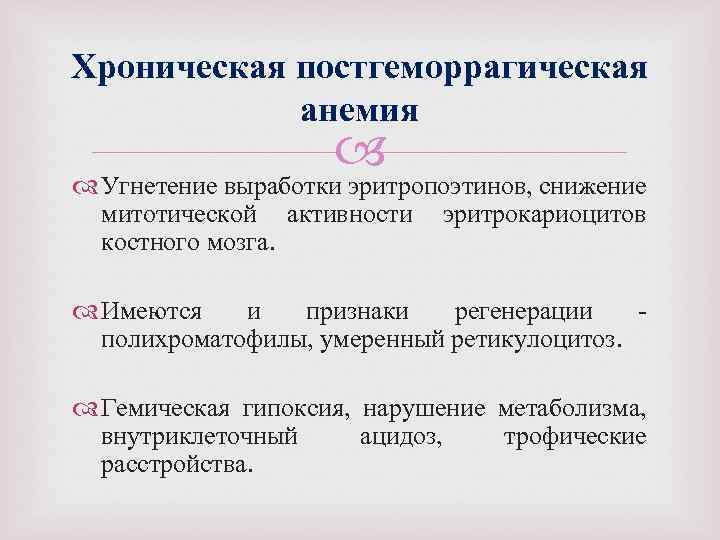 Хроническая постгеморрагическая анемия

Угнетение выработки эритропоэтинов, снижение митотической активности эритрокариоцитов костного мозга.

Имеются и признаки регенерации - полихроматофилы, умеренный ретикулоцитоз.

Гемическая гипоксия, нарушение метаболизма, внутриклеточный ацидоз, трофические расстройства.